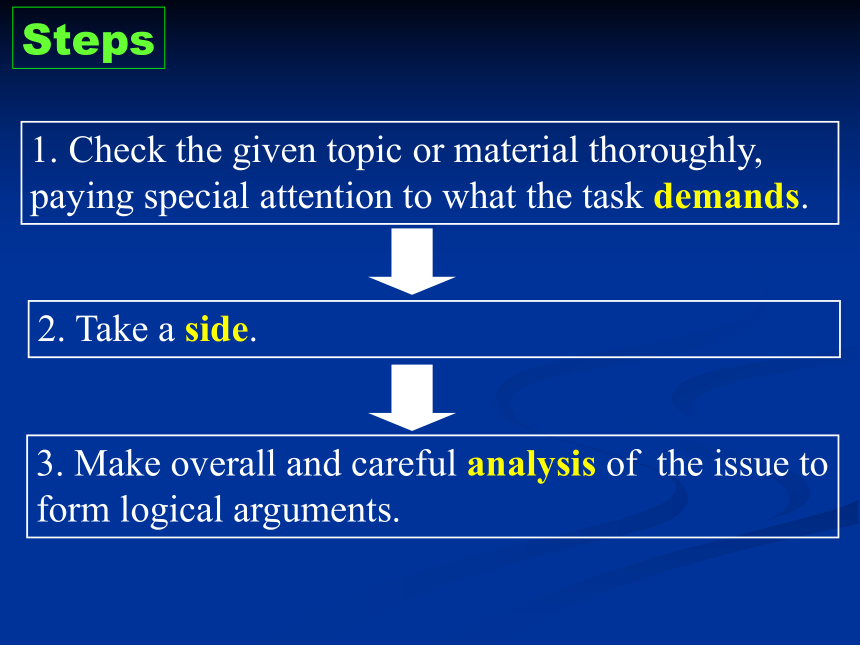 Steps

1. Check the given topic or material thoroughly, paying special attention to what the task demands.

2. Take a side.

3. Make overall and careful analysis of the issue to form logical arguments.